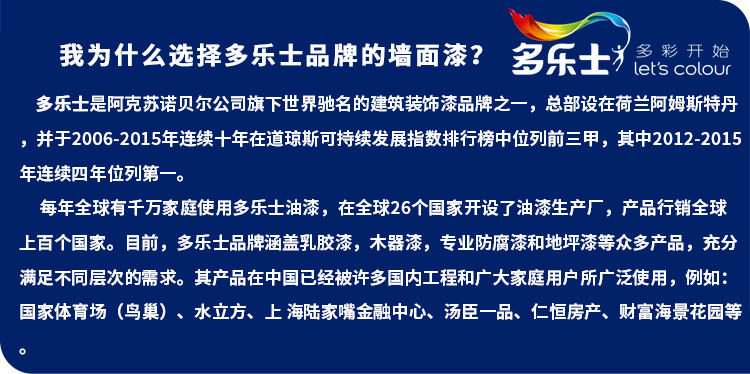 我为什么选择多乐士品牌的墙面漆？

多乐士 多彩开始 let's colour

多乐士是阿克苏诺贝尔公司旗下世界驰名的建筑装饰漆品牌之一，总部设在荷兰阿姆斯特丹，并于2006-2015年连续十年在道琼斯可持续发展指数排行榜中位列前三甲，其中2012-2015年连续四年位列第一。

每年全球有千万家庭使用多乐士油漆，在全球26个国家开设了油漆生产厂，产品行销全球上百个国家。目前，多乐士品牌涵盖乳胶漆，木器漆，专业防腐漆和地坪漆等众多产品，充分满足不同层次的需求。其产品在中国已经被许多国内工程和广大家庭用户所广泛使用，例如：国家体育场（鸟巢）、水立方、上 海陆家嘴金融中心、汤臣一品、仁恒房产、财富海景花园等。